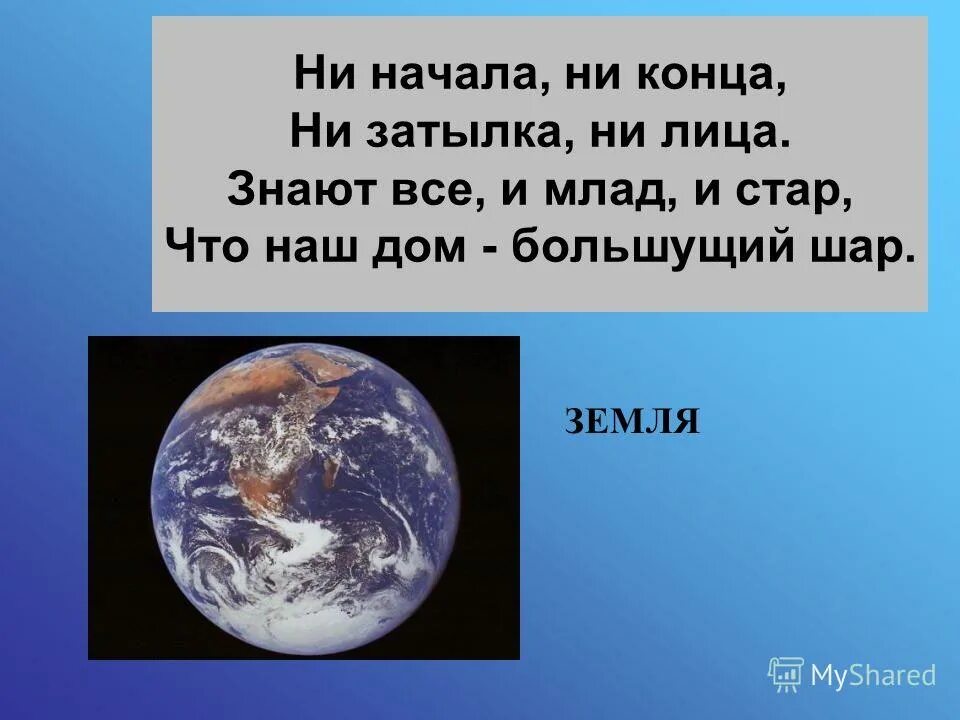 Ни начала, ни конца,
Ни затылка, ни лица.
Знают все, и млад, и стар,
Что наш дом - большущий шар.

ЗЕМЛЯ

MyShared